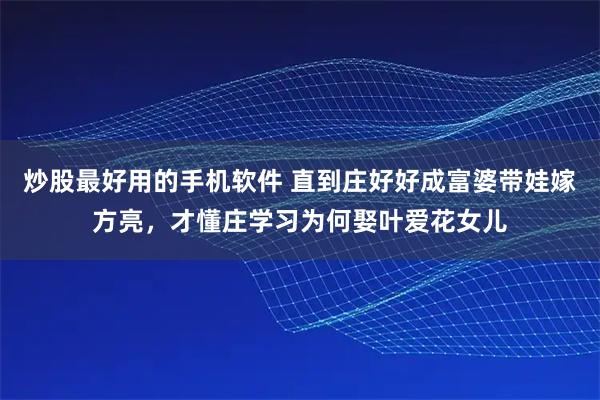 炒股最好用的手机软件 直到庄好好成富婆带娃嫁方亮，才懂庄学习为何娶叶爱花女儿